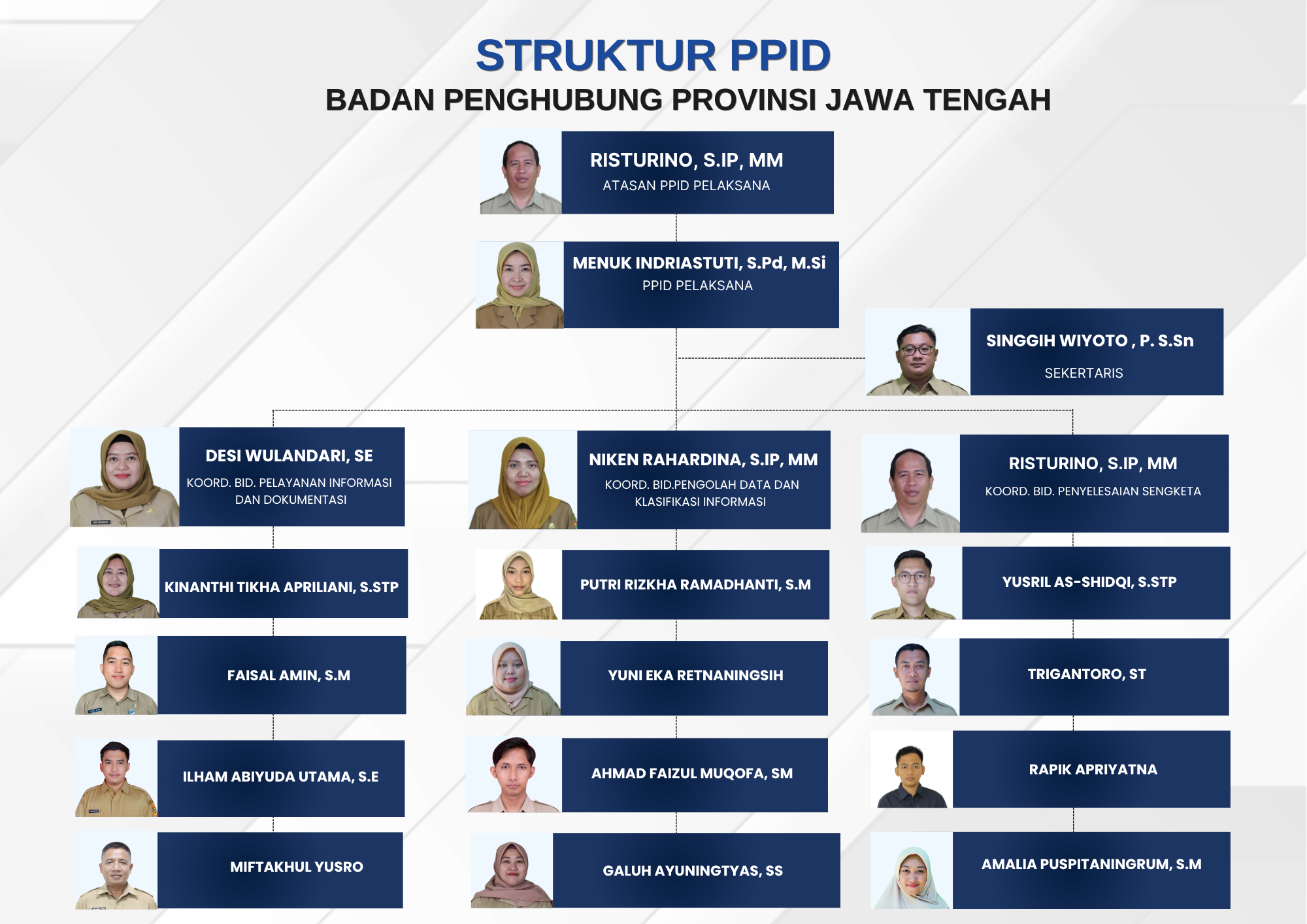 STRUKTUR PPID
BADAN PENGHUBUNG PROVINSI JAWA TENGAH

RISTURINO, S.IP, MM
ATASAN PPID PELAKSANA

MENUK INDRIASTUTI, S.Pd, M.Si
PPID PELAKSANA

SINGGIH WIYOTO , P. S.Sn
SEKERTARIS

DESI WULANDARI, SE
KOORD. BID. PELAYANAN INFORMASI DAN DOKUMENTASI

KINANTHI TIKHA APRILIANI, S.STP

FAISAL AMIN, S.M

ILHAM ABIYUDA UTAMA, S.E

MIFTAKHUL YUSRO

NIKEN RAHARDINA, S.IP, MM
KOORD. BID.PENGOLAH DATA DAN KLASIFIKASI INFORMASI

PUTRI RIZKHA RAMADHANTI, S.M

YUNI EKA RETNANINGSIH

AHMAD FAIZUL MUQOFA, SM

GALUH AYUNINGTYAS, SS

RISTURINO, S.IP, MM
KOORD. BID. PENYELESAIAN SENGKETA

YUSRIL AS-SHIDQI, S.STP

TRIGANTORO, ST

RAPIK APRIYATNA

AMALIA PUSPITANINGRUM, S.M